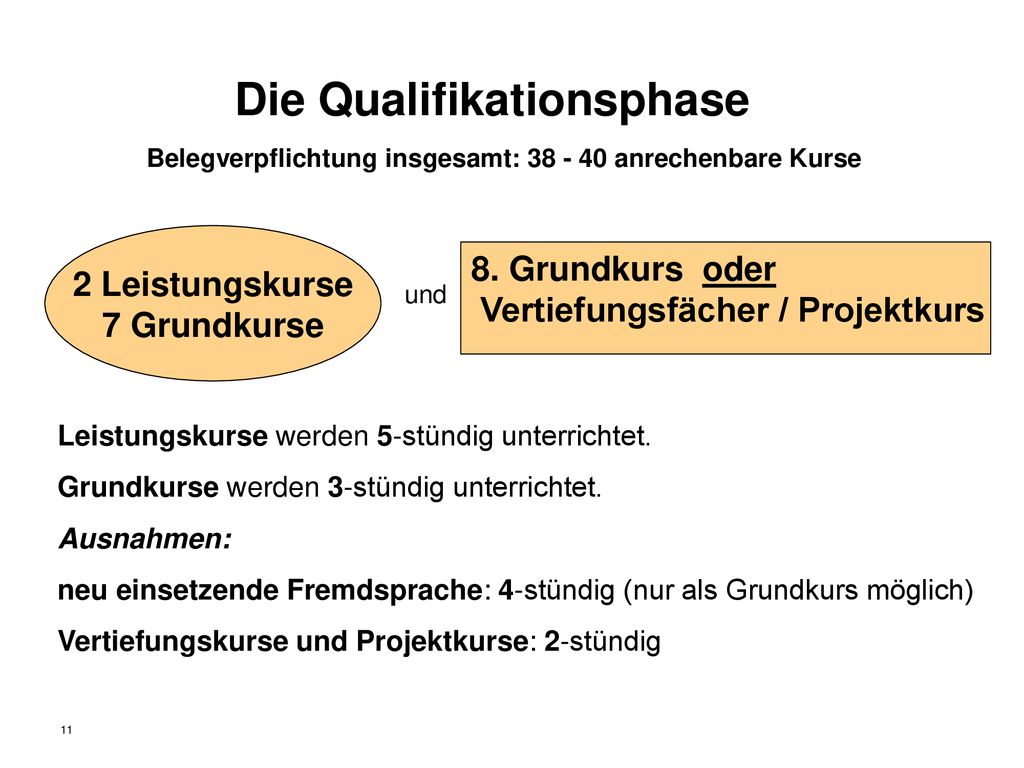 Die Qualifikationsphase

Belegverpflichtung insgesamt: 38 - 40 anrechenbare Kurse

2 Leistungskurse
7 Grundkurse

und

8. Grundkurs oder
Vertiefungsfächer / Projektkurs

Leistungskurse werden 5-stündig unterrichtet.

Grundkurse werden 3-stündig unterrichtet.

Ausnahmen:

neu einsetzende Fremdsprache: 4-stündig (nur als Grundkurs möglich)

Vertiefungskurse und Projektkurse: 2-stündig

11